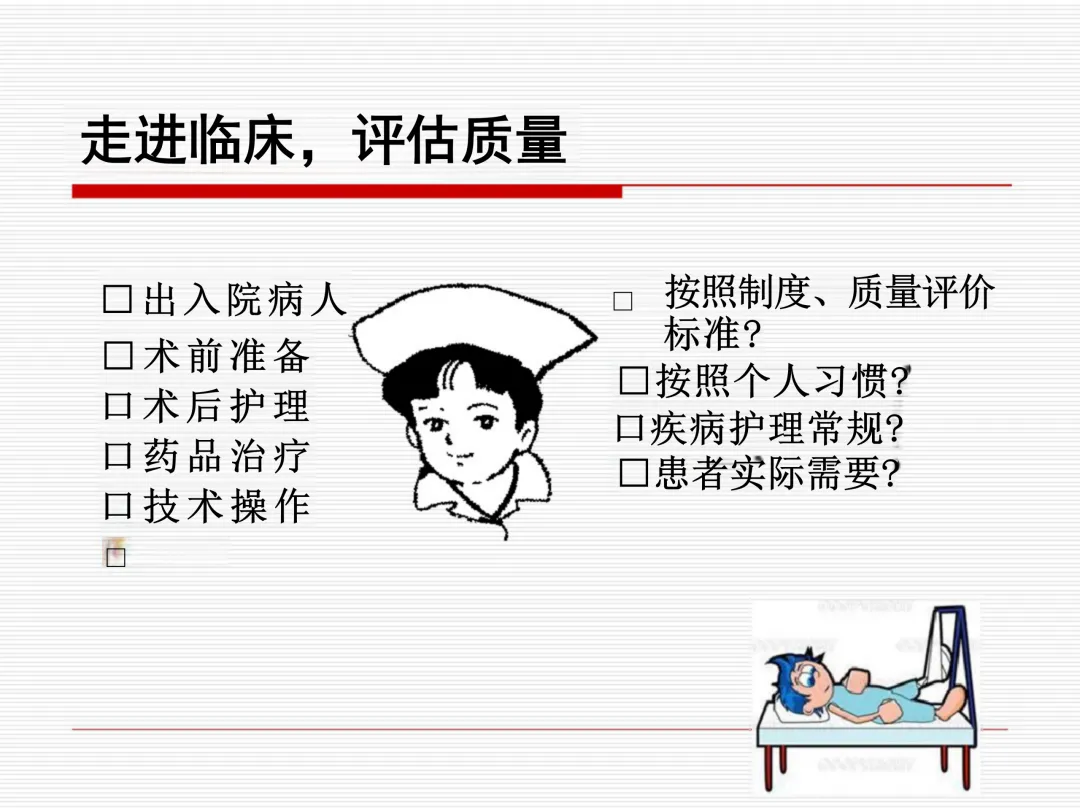 走进临床，评估质量

□出入院病人
□术前准备
□术后护理
□药品治疗
□技术操作
□

□ 按照制度、质量评价标准?
□按照个人习惯?
□疾病护理常规?
□患者实际需要?